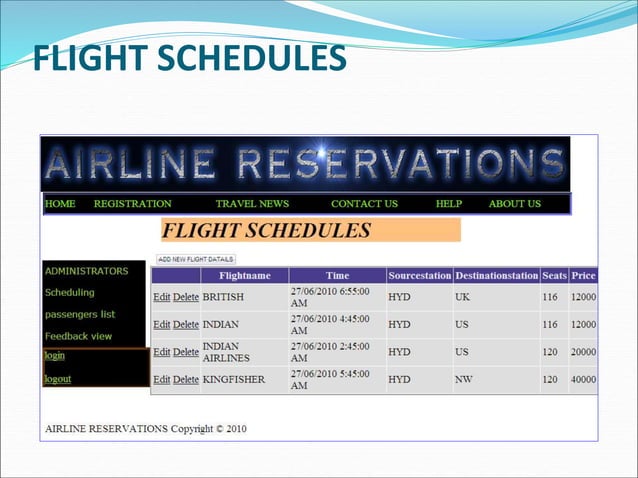 FLIGHT SCHEDULES

AIRLINE RESERVATIONS

HOME REGISTRATION TRAVEL NEWS CONTACT US HELP ABOUT US

FLIGHT SCHEDULES

ADD NEW FLIGHT DATAILS

ADMINISTRATORS
Scheduling
passengers list
Feedback view
login
logout

| | Flightname | Time | Sourcestation | Destinationstation | Seats | Price |
|---|---|---|---|---|---|---|
| Edit Delete | BRITISH | 27/06/2010 6:55:00 AM | HYD | UK | 116 | 12000 |
| Edit Delete | INDIAN | 27/06/2010 4:45:00 AM | HYD | US | 116 | 12000 |
| Edit Delete | INDIAN AIRLINES | 27/06/2010 2:45:00 AM | HYD | US | 120 | 20000 |
| Edit Delete | KINGFISHER | 27/06/2010 5:45:00 AM | HYD | NW | 120 | 40000 |

AIRLINE RESERVATIONS Copyright © 2010